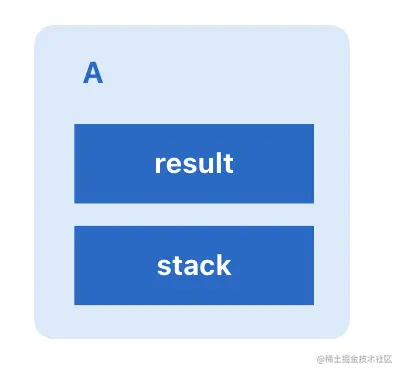 A

result

stack

@稀土掘金技术社区